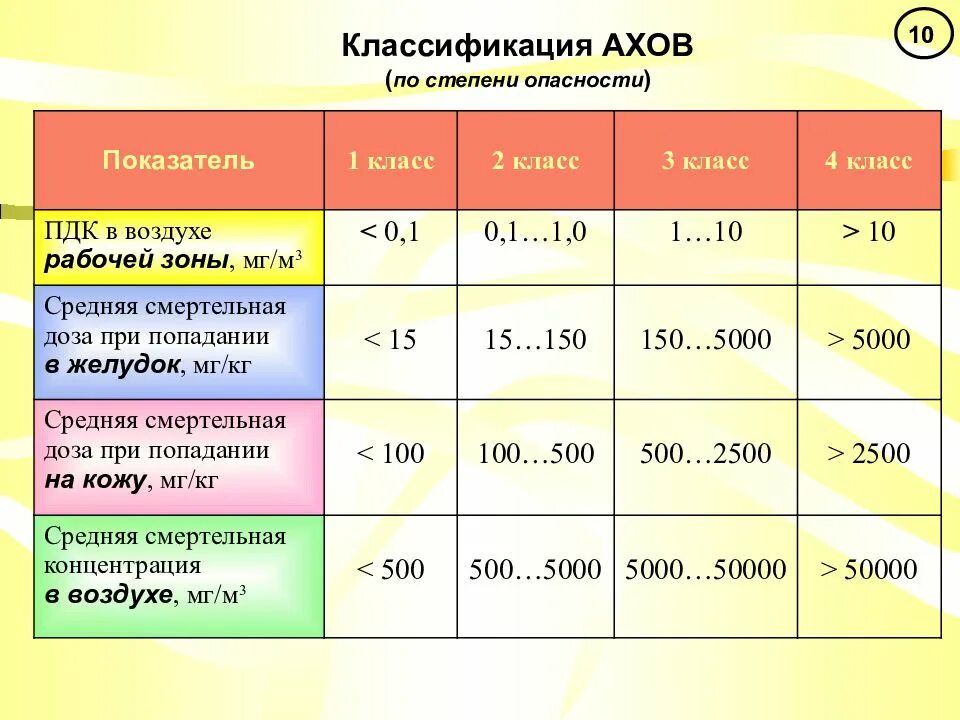 10

Классификация АХОВ
(по степени опасности)

| Показатель | 1 класс | 2 класс | 3 класс | 4 класс |
|---|---|---|---|---|
| ПДК в воздухе рабочей зоны, мг/м$^3$ | < 0,1 | 0,1…1,0 | 1…10 | > 10 |
| Средняя смертельная доза при попадании в желудок, мг/кг | < 15 | 15…150 | 150…5000 | > 5000 |
| Средняя смертельная доза при попадании на кожу, мг/кг | < 100 | 100…500 | 500…2500 | > 2500 |
| Средняя смертельная концентрация в воздухе, мг/м$^3$ | < 500 | 500…5000 | 5000…50000 | > 50000 |